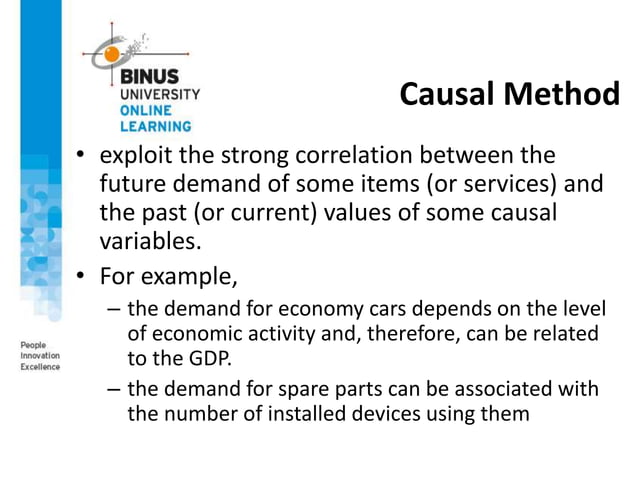 BINUS UNIVERSITY ONLINE LEARNING

Causal Method

• exploit the strong correlation between the future demand of some items (or services) and the past (or current) values of some causal variables.

• For example,

– the demand for economy cars depends on the level of economic activity and, therefore, can be related to the GDP.

– the demand for spare parts can be associated with the number of installed devices using them

People Innovation Excellence